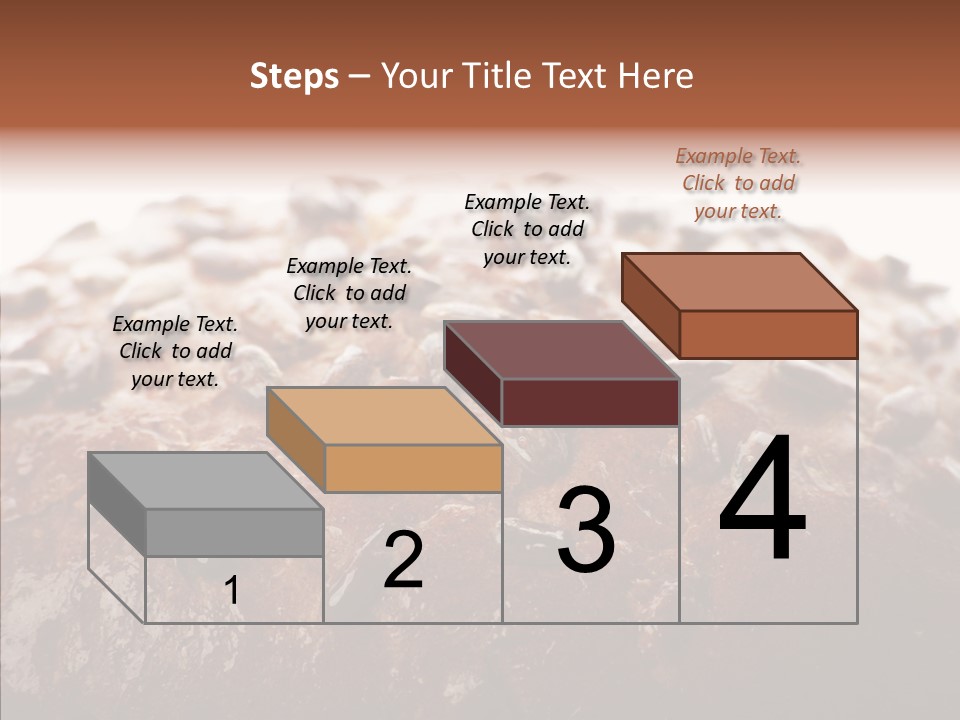 Steps – Your Title Text Here

Example Text. Click to add your text.

Example Text. Click to add your text.

Example Text. Click to add your text.

Example Text. Click to add your text.

1

2

3

4